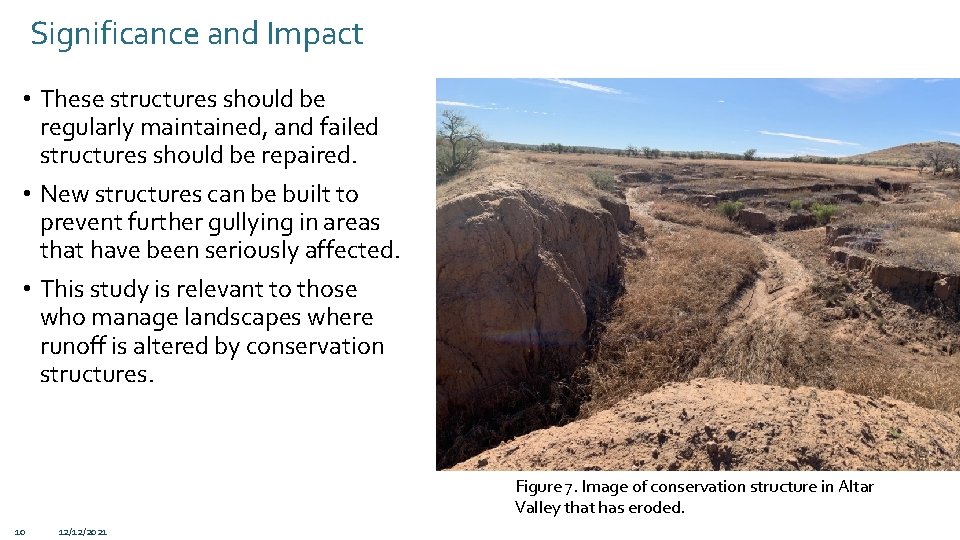 Significance and Impact

• These structures should be regularly maintained, and failed structures should be repaired.

• New structures can be built to prevent further gullying in areas that have been seriously affected.

• This study is relevant to those who manage landscapes where runoff is altered by conservation structures.

Figure 7. Image of conservation structure in Altar Valley that has eroded.

10 12/12/2021